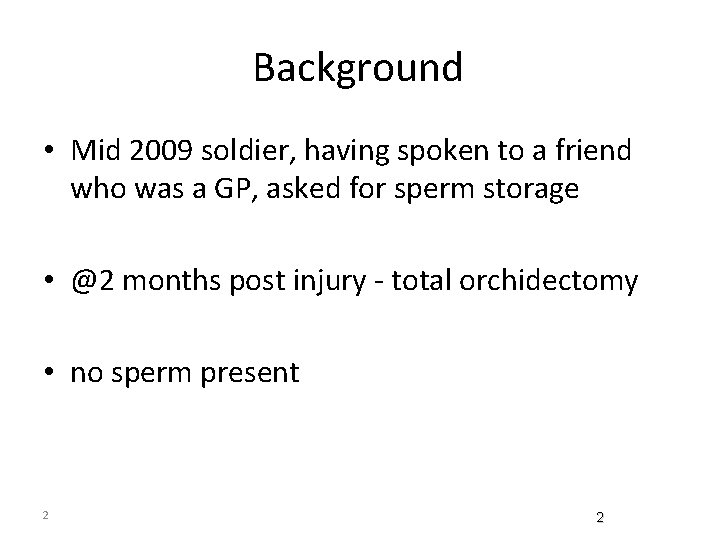 Background

• Mid 2009 soldier, having spoken to a friend who was a GP, asked for sperm storage

• @2 months post injury - total orchidectomy

• no sperm present

2

2